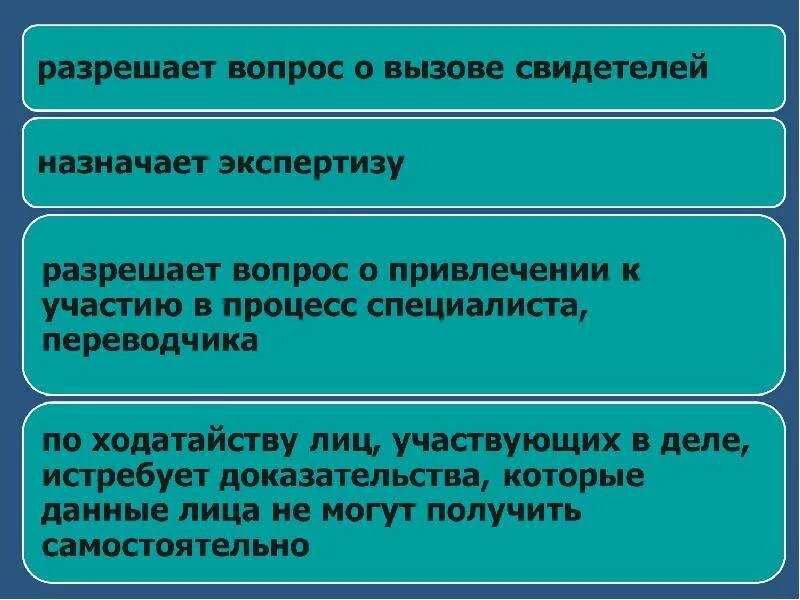 разрешает вопрос о вызове свидетелей

назначает экспертизу

разрешает вопрос о привлечении к участию в процесс специалиста, переводчика

по ходатайству лиц, участвующих в деле, истребует доказательства, которые данные лица не могут получить самостоятельно